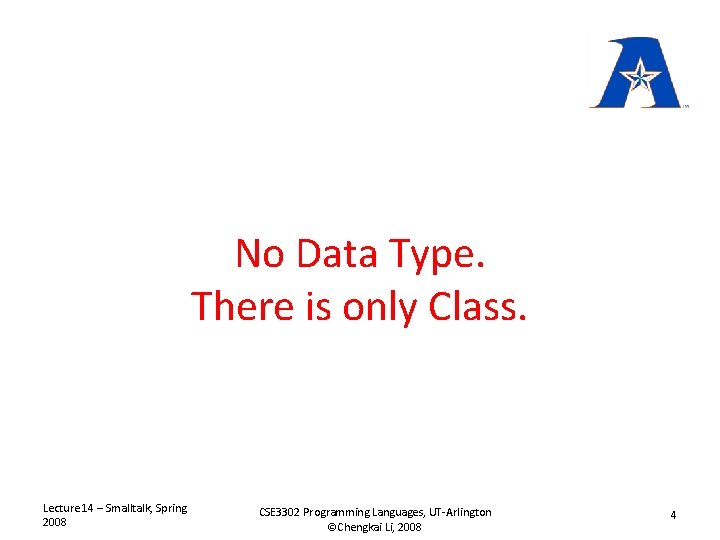 No Data Type.
There is only Class.

Lecture14 – Smalltalk, Spring 2008

CSE3302 Programming Languages, UT-Arlington
©Chengkai Li, 2008

4